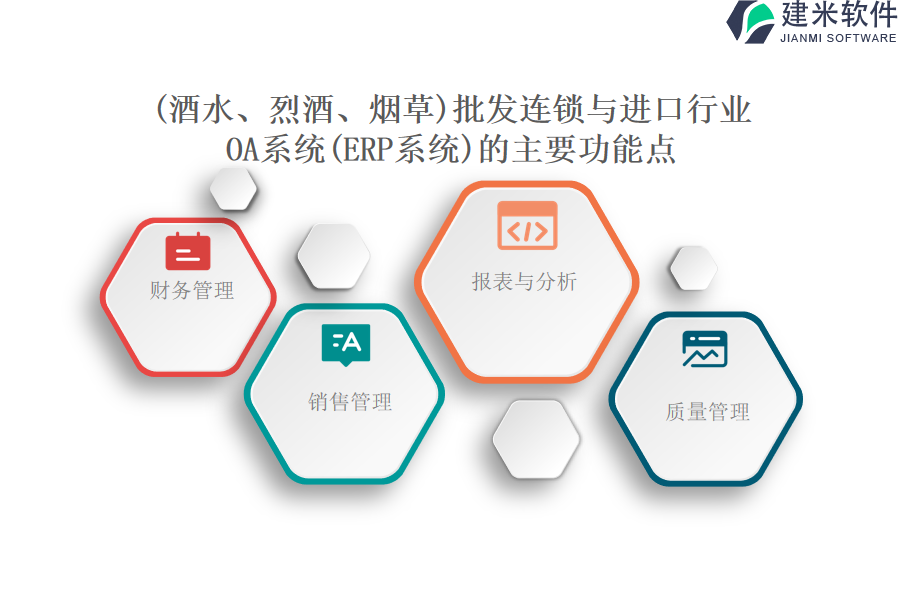 建米软件
JIANMI SOFTWARE

(酒水、烈酒、烟草)批发连锁与进口行业OA系统(ERP系统)的主要功能点

财务管理

销售管理

报表与分析

质量管理